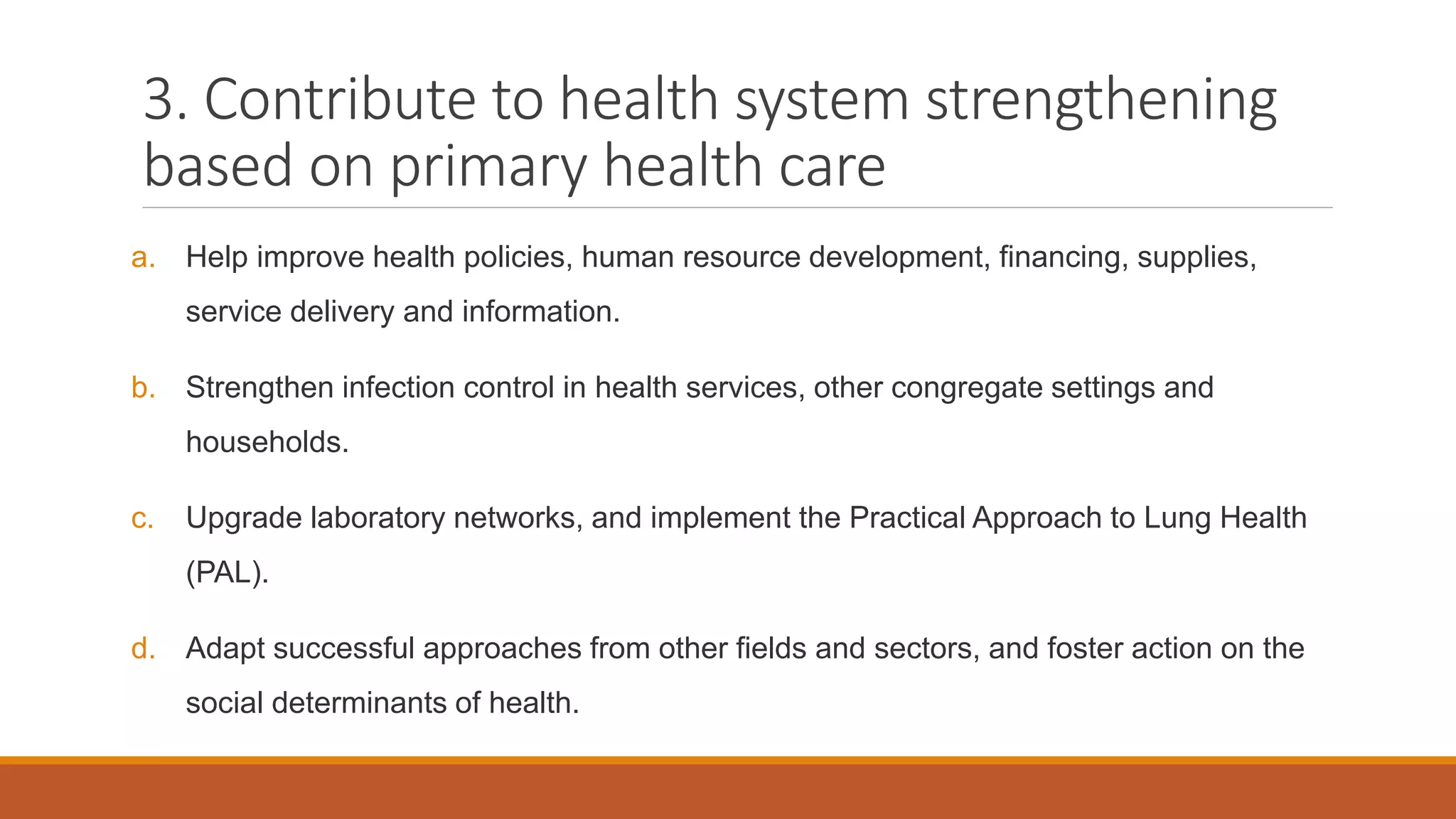 3. Contribute to health system strengthening based on primary health care

a. Help improve health policies, human resource development, financing, supplies, service delivery and information.

b. Strengthen infection control in health services, other congregate settings and households.

c. Upgrade laboratory networks, and implement the Practical Approach to Lung Health (PAL).

d. Adapt successful approaches from other fields and sectors, and foster action on the social determinants of health.